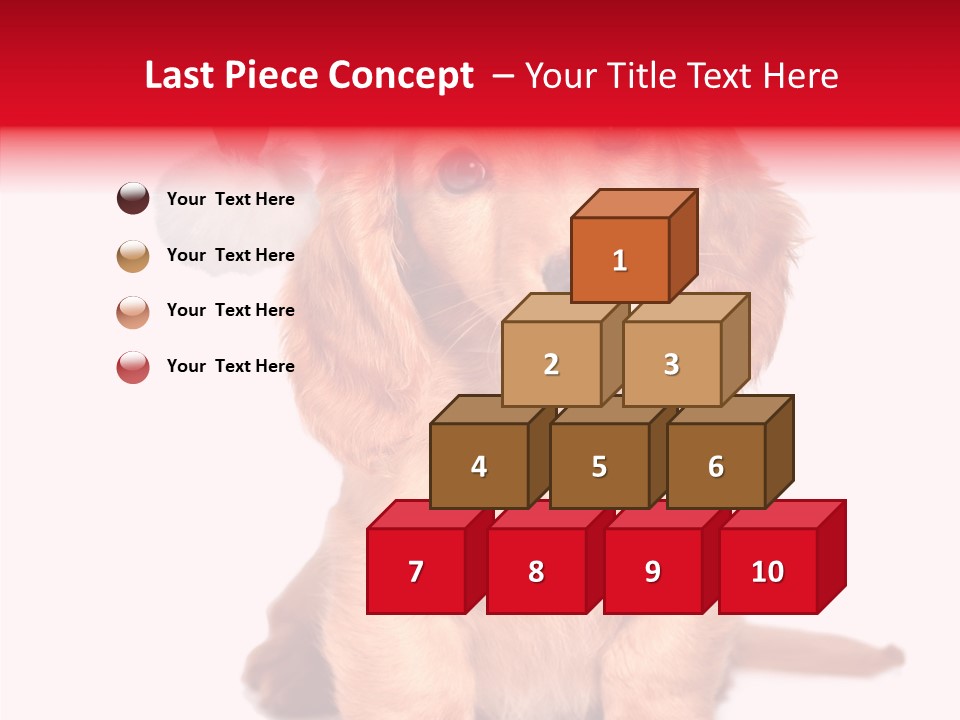 Last Piece Concept – Your Title Text Here

Your Text Here

Your Text Here

Your Text Here

Your Text Here

1

2

3

4

5

6

7

8

9

10